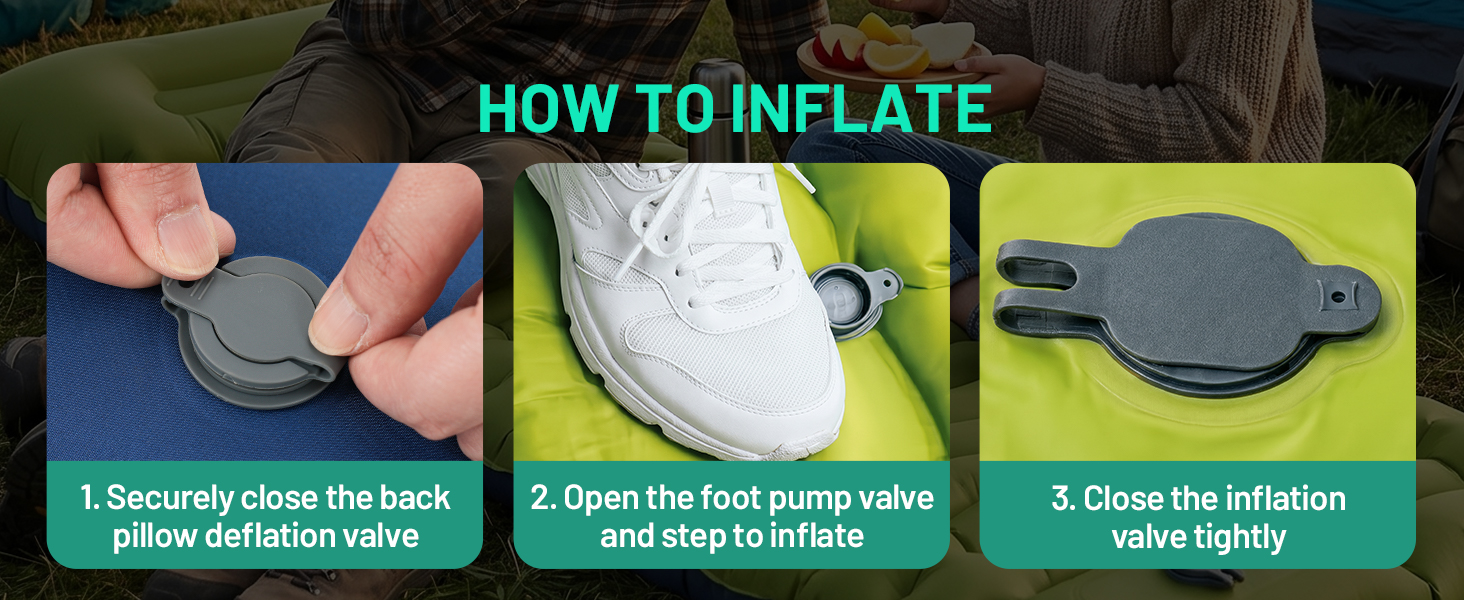 HOW TO INFLATE

1. Securely close the back pillow deflation valve

2. Open the foot pump valve and step to inflate

3. Close the inflation valve tightly